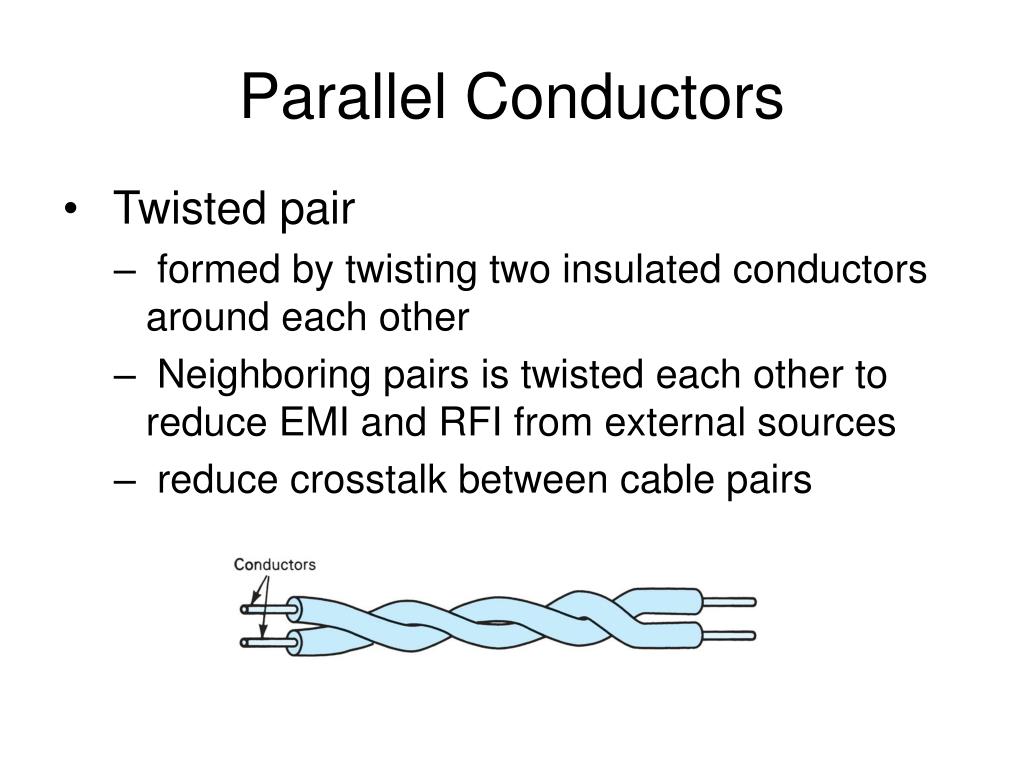 Parallel Conductors

• Twisted pair
– formed by twisting two insulated conductors around each other
– Neighboring pairs is twisted each other to reduce EMI and RFI from external sources
– reduce crosstalk between cable pairs

Conductors